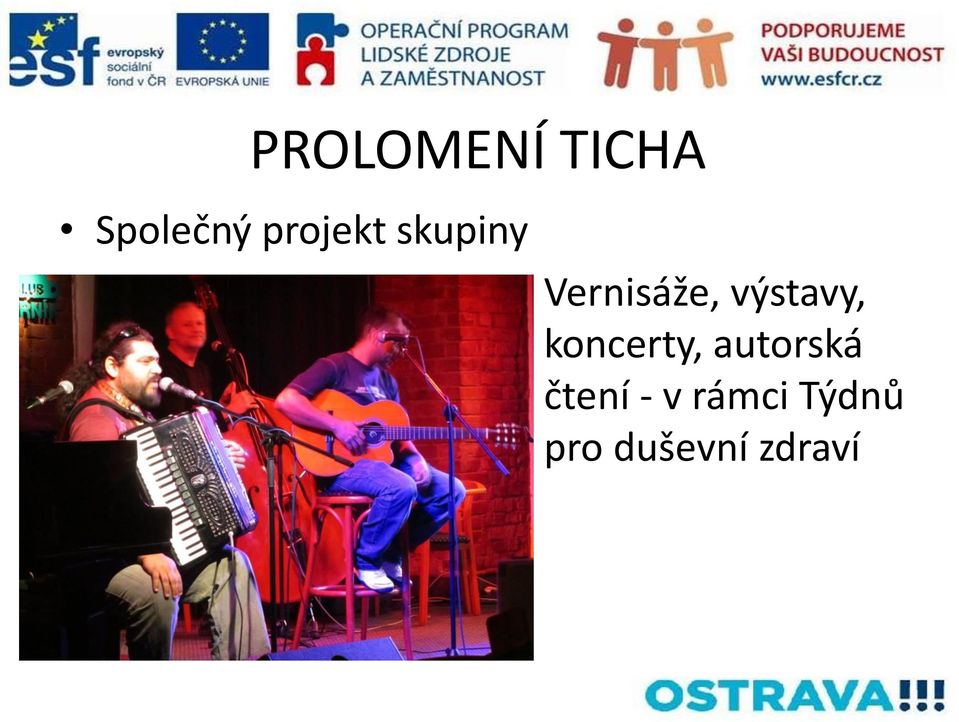 esf evropský sociální fond v ČR EVROPSKÁ UNIE

OPERAČNÍ PROGRAM LIDSKÉ ZDROJE A ZAMĚSTNANOST

PODPORUJEME VAŠI BUDOUCNOST www.esfcr.cz

PROLOMENÍ TICHA

• Společný projekt skupiny

LUB

Vernisáže, výstavy, koncerty, autorská čtení - v rámci Týdnů pro duševní zdraví

OSTRAVA!!!